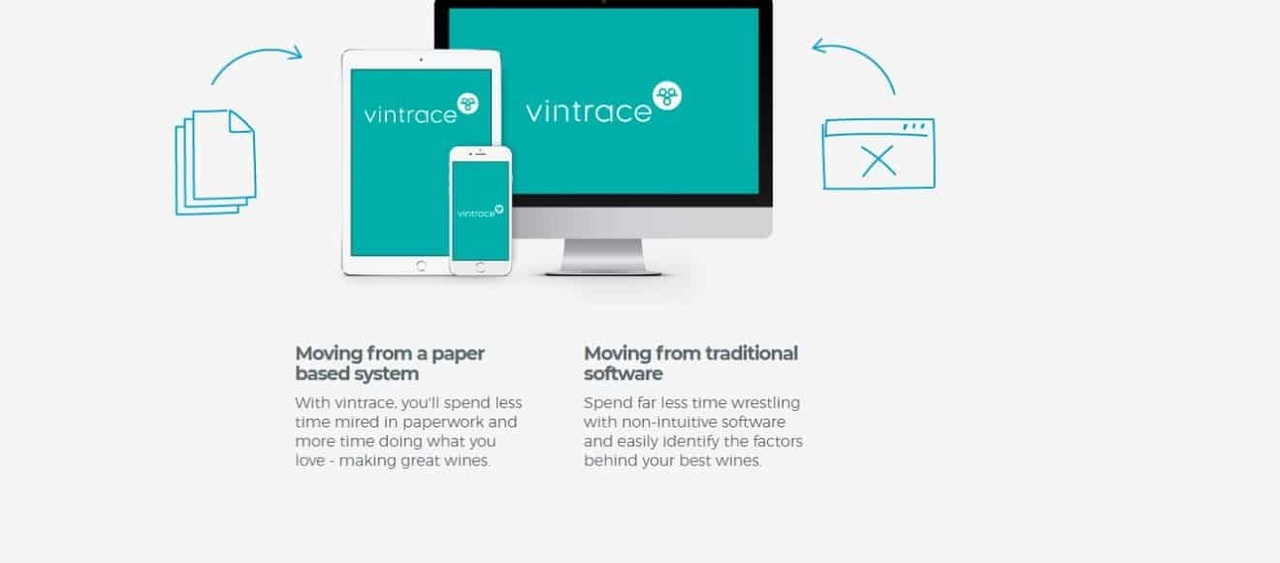 vintrace

vintrace

vintrace

Moving from a paper based system

With vintrace, you'll spend less time mired in paperwork and more time doing what you love - making great wines.

Moving from traditional software

Spend far less time wrestling with non-intuitive software and easily identify the factors behind your best wines.